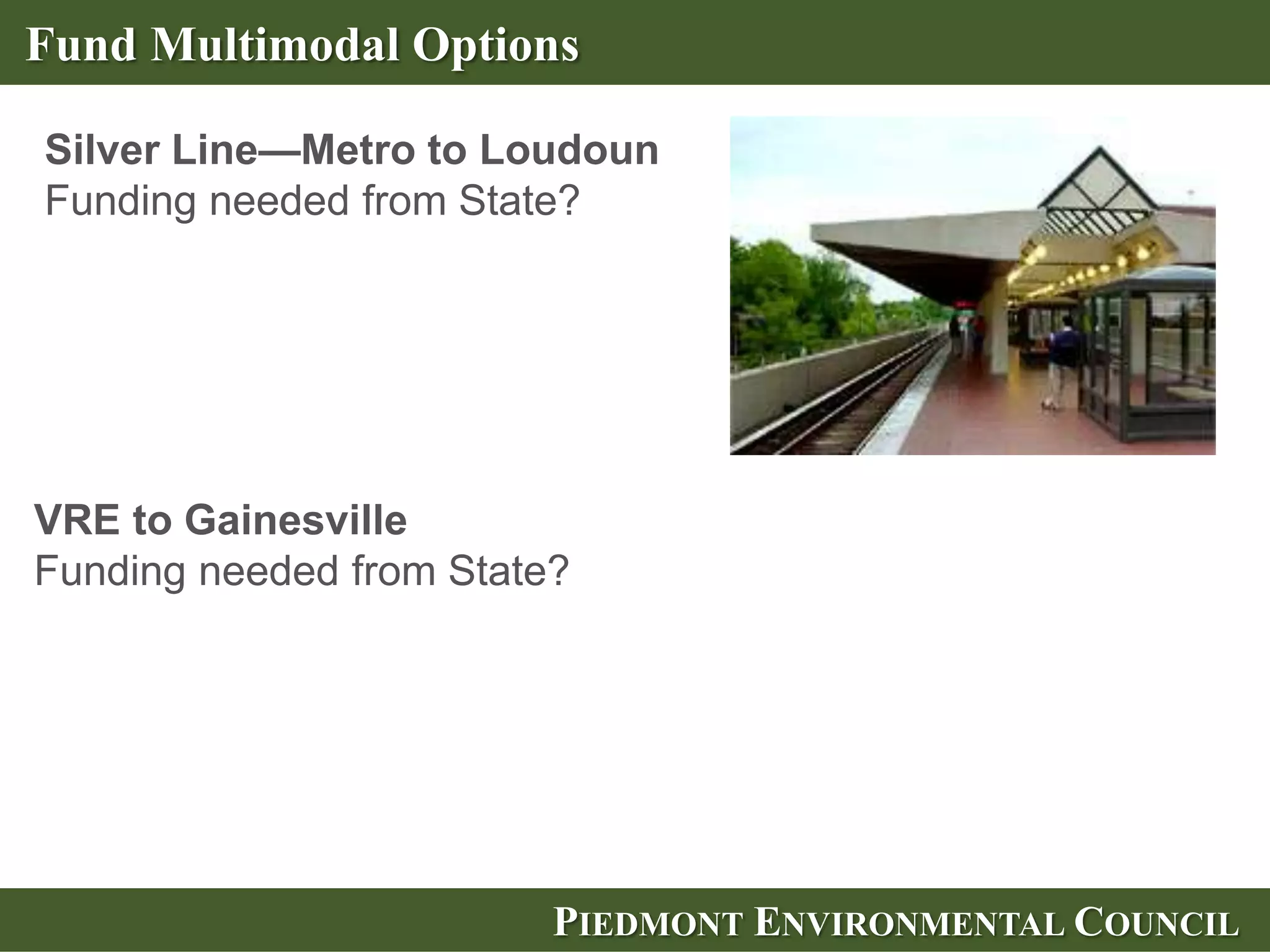 Fund Multimodal Options

Silver Line—Metro to Loudoun
Funding needed from State?

VRE to Gainesville
Funding needed from State?

PIEDMONT ENVIRONMENTAL COUNCIL